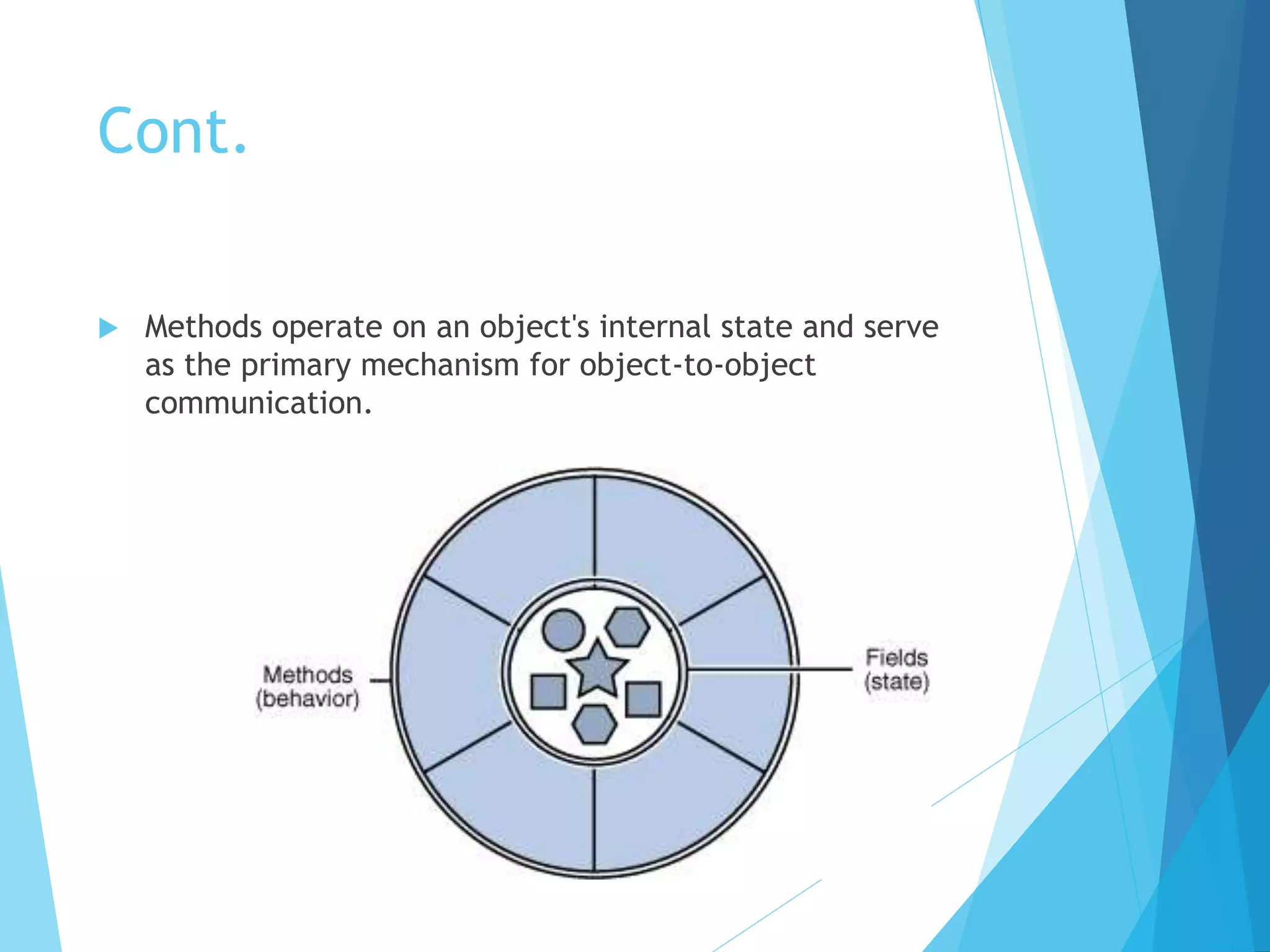 Cont.

Methods operate on an object's internal state and serve as the primary mechanism for object-to-object communication.

Methods (behavior)

Fields (state)